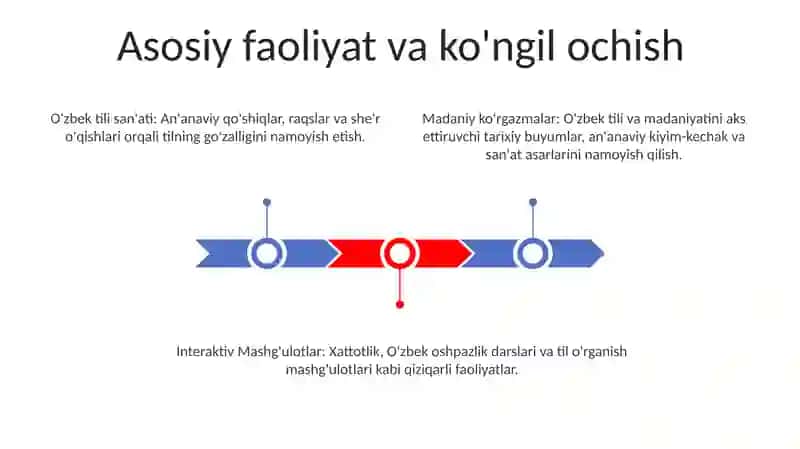 Asosiy faoliyat va ko'ngil ochish

O'zbek tili san'ati: An'anaviy qo'shiqlar, raqslar va she'r o'qishlari orqali tilning go'zalligini namoyish etish.

Madaniy ko'rgazmalar: O'zbek tili va madaniyatini aks ettiruvchi tarixiy buyumlar, an'anaviy kiyim-kechak va san'at asarlarini namoyish qilish.

Interaktiv Mashg'ulotlar: Xattotlik, O'zbek oshpazlik darslari va til o'rganish mashg'ulotlari kabi qiziqarli faoliyatlar.